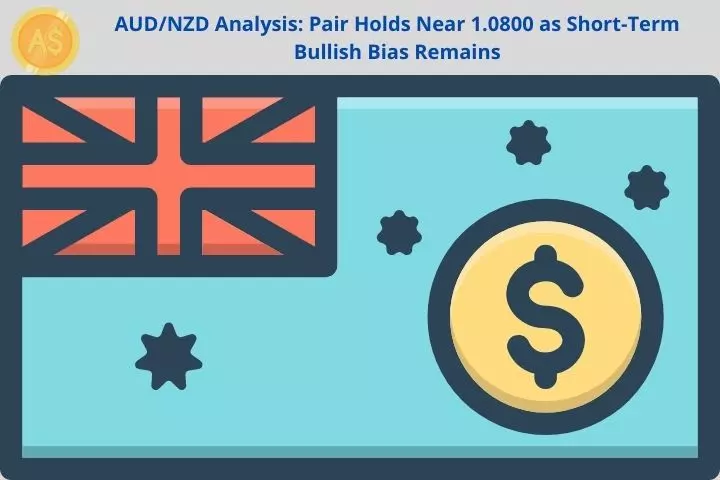 A$

AUD/NZD Analysis: Pair Holds Near 1.0800 as Short-Term Bullish Bias Remains

$